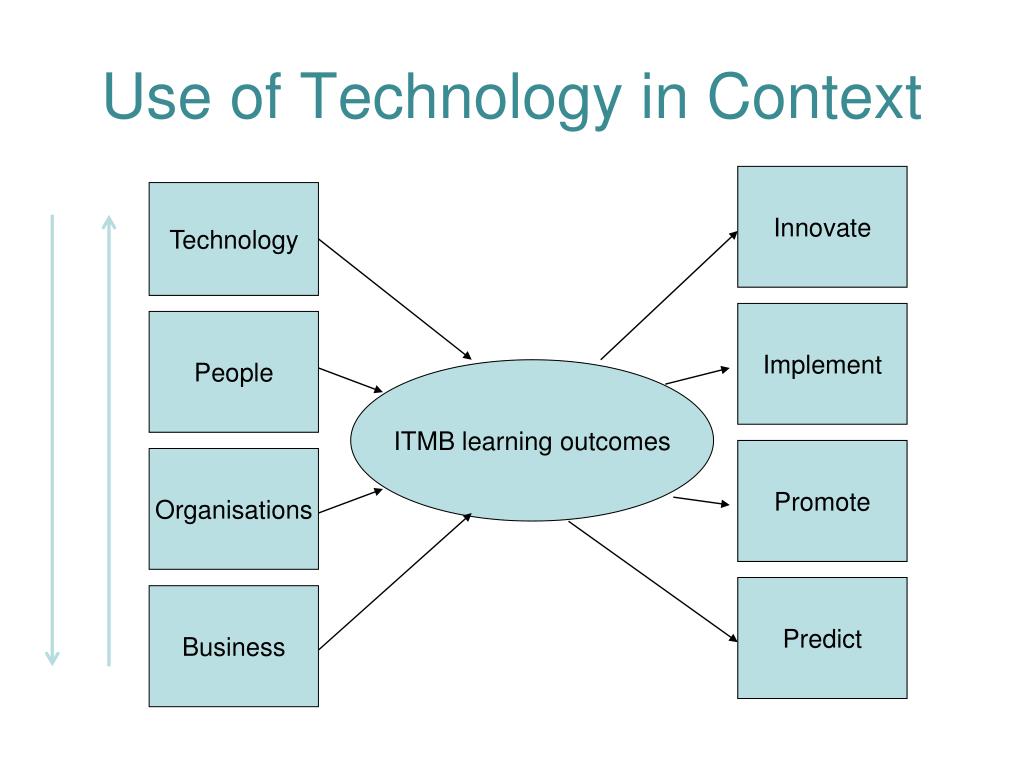 Use of Technology in Context

Technology

People

Organisations

Business

ITMB learning outcomes

Innovate

Implement

Promote

Predict